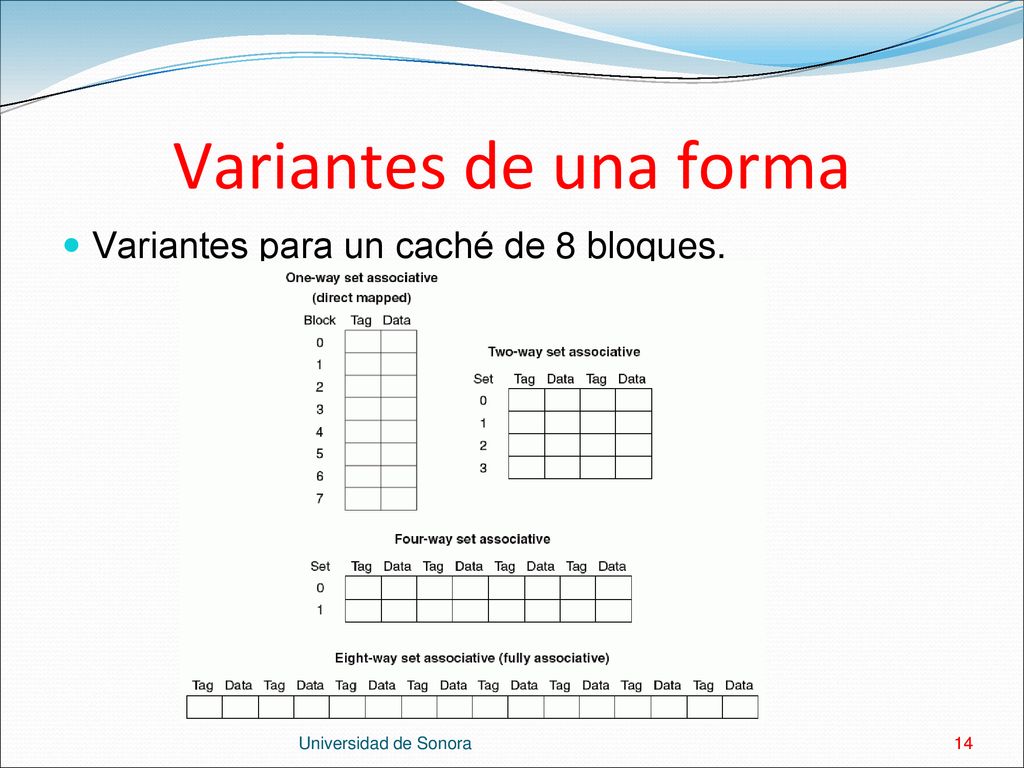 Variantes de una forma

Variantes para un caché de 8 bloques.

One-way set associative
(direct mapped)

| Block | Tag | Data |
|---|---|---|
| 0 | | |
| 1 | | |
| 2 | | |
| 3 | | |
| 4 | | |
| 5 | | |
| 6 | | |
| 7 | | |

Two-way set associative

| Set | Tag | Data | Tag | Data |
|---|---|---|---|---|
| 0 | | | | |
| 1 | | | | |
| 2 | | | | |
| 3 | | | | |

Four-way set associative

| Set | Tag | Data | Tag | Data | Tag | Data | Tag | Data |
|---|---|---|---|---|---|---|---|---|
| 0 | | | | | | | | |
| 1 | | | | | | | | |

Eight-way set associative (fully associative)

| Tag | Data | Tag | Data | Tag | Data | Tag | Data | Tag | Data | Tag | Data | Tag | Data | Tag | Data |
|---|---|---|---|---|---|---|---|---|---|---|---|---|---|---|---|
| | | | | | | | | | | | | | | | |

Universidad de Sonora

14